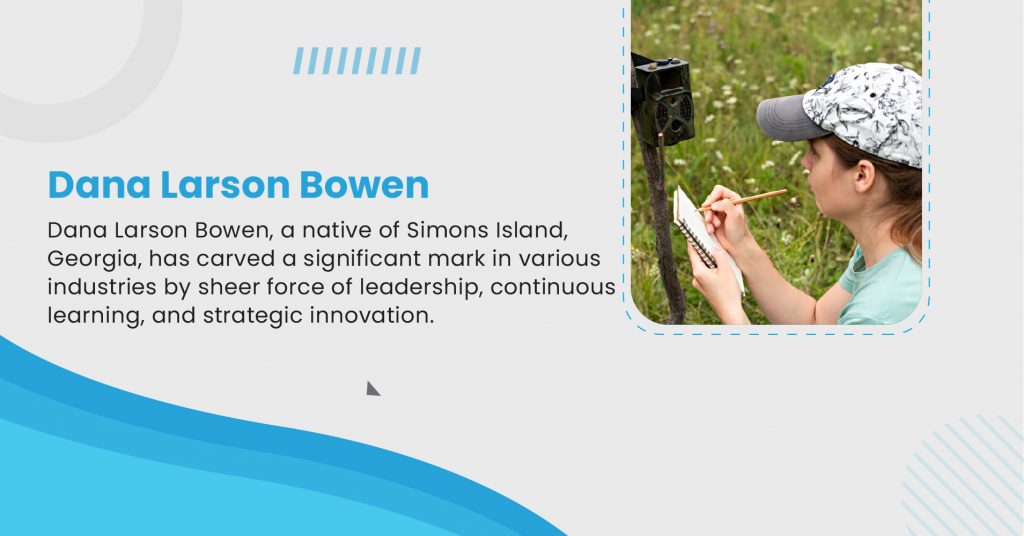 Dana Larson Bowen

Dana Larson Bowen, a native of Simons Island, Georgia, has carved a significant mark in various industries by sheer force of leadership, continuous learning, and strategic innovation.